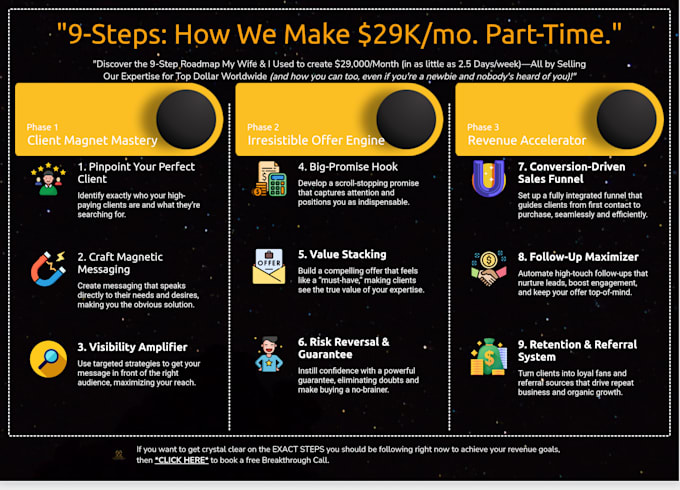 "9-Steps: How We Make $29K/mo. Part-Time."

"Discover the 9-Step Roadmap My Wife & I Used to create $29,000/Month (in as little as 2.5 Days/week)—All by Selling Our Expertise for Top Dollar Worldwide (and how you can too, even if you're a newbie and nobody's heard of you)!"

Phase 1
Client Magnet Mastery

1. Pinpoint Your Perfect Client
Identify exactly who your high-paying clients are and what they're searching for.

2. Craft Magnetic Messaging
Create messaging that speaks directly to their needs and desires, making you the obvious solution.

3. Visibility Amplifier
Use targeted strategies to get your message in front of the right audience, maximizing your reach.

Phase 2
Irresistible Offer Engine

4. Big-Promise Hook
Develop a scroll-stopping promise that captures attention and positions you as indispensable.

OFFER

5. Value Stacking
Build a compelling offer that feels like a "must-have," making clients see the true value of your expertise.

6. Risk Reversal & Guarantee
Instill confidence with a powerful guarantee, eliminating doubts and make buying a no-brainer.

Phase 3
Revenue Accelerator

7. Conversion-Driven Sales Funnel
Set up a fully integrated funnel that guides clients from first contact to purchase, seamlessly and efficiently.

8. Follow-Up Maximizer
Automate high-touch follow-ups that nurture leads, boost engagement, and keep your offer top-of-mind.

9. Retention & Referral System
Turn clients into loyal fans and referral sources that drive repeat business and organic growth.

If you want to get crystal clear on the EXACT STEPS you should be following right now to achieve your revenue goals, then *CLICK HERE* to book a free Breakthrough Call.